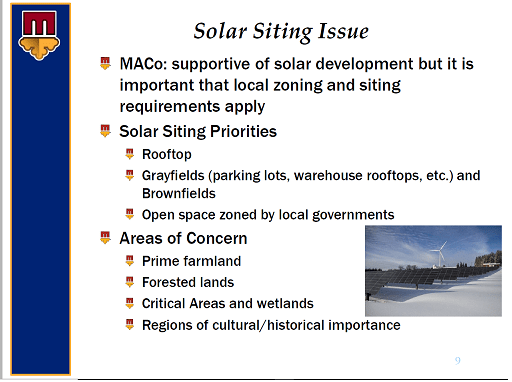 Solar Siting Issue

MACo: supportive of solar development but it is important that local zoning and siting requirements apply

Solar Siting Priorities

Rooftop

Grayfields (parking lots, warehouse rooftops, etc.) and Brownfields

Open space zoned by local governments

Areas of Concern

Prime farmland

Forested lands

Critical Areas and wetlands

Regions of cultural/historical importance

9